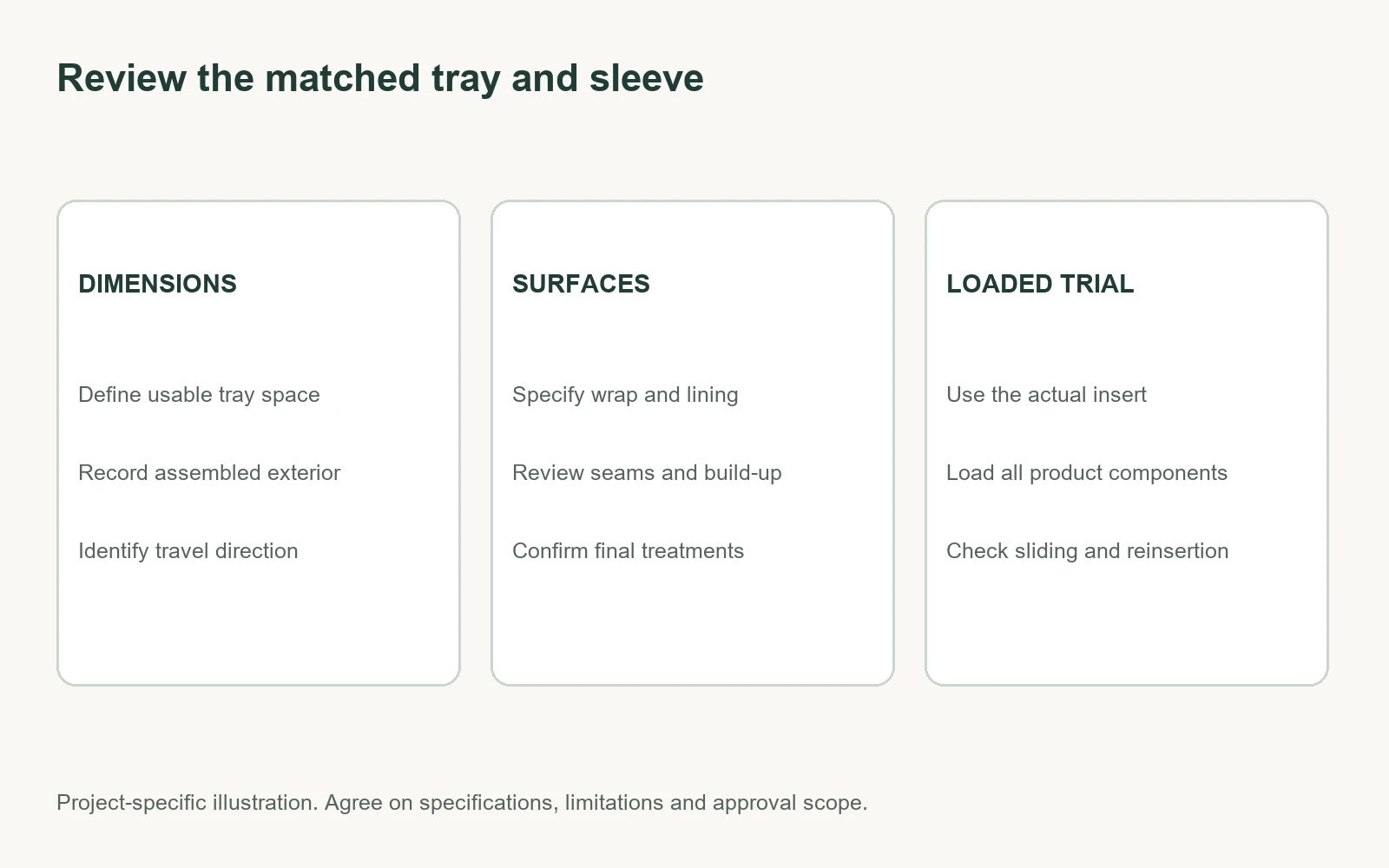 Review the matched tray and sleeve

DIMENSIONS

Define usable tray space

Record assembled exterior

Identify travel direction

SURFACES

Specify wrap and lining

Review seams and build-up

Confirm final treatments

LOADED TRIAL

Use the actual insert

Load all product components

Check sliding and reinsertion

Project-specific illustration. Agree on specifications, limitations and approval scope.